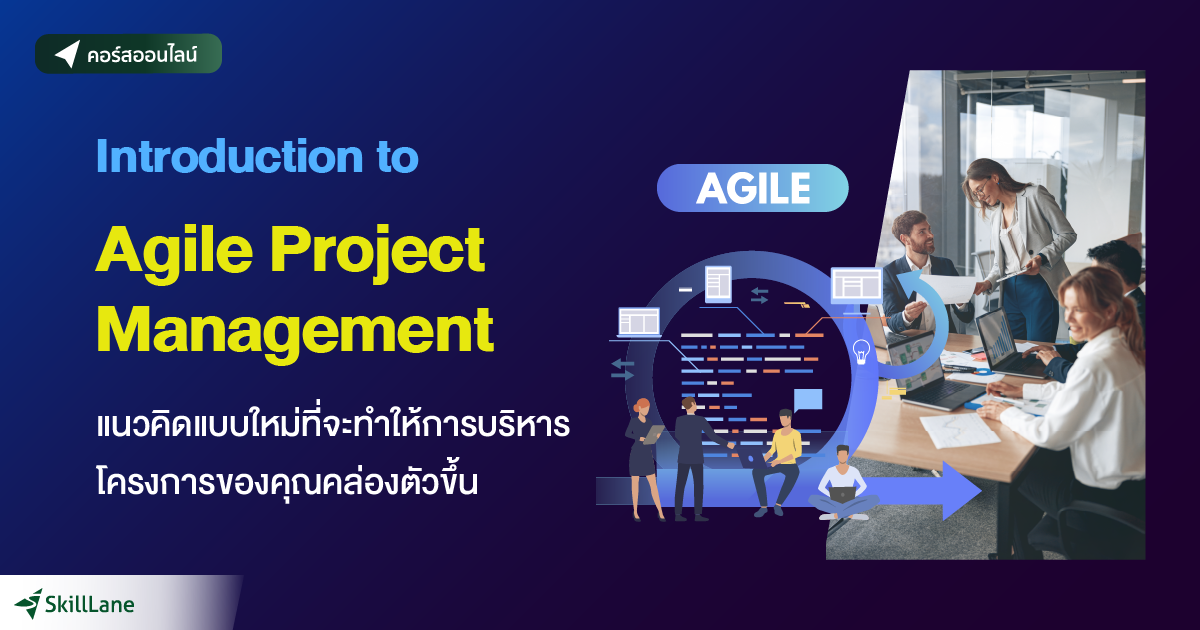 คอร์สออนไลน์

Introduction to

Agile Project Management

แนวคิดแบบใหม่ที่จะทำให้การบริหารโครงการของคุณคล่องตัวขึ้น

AGILE

SkillLane